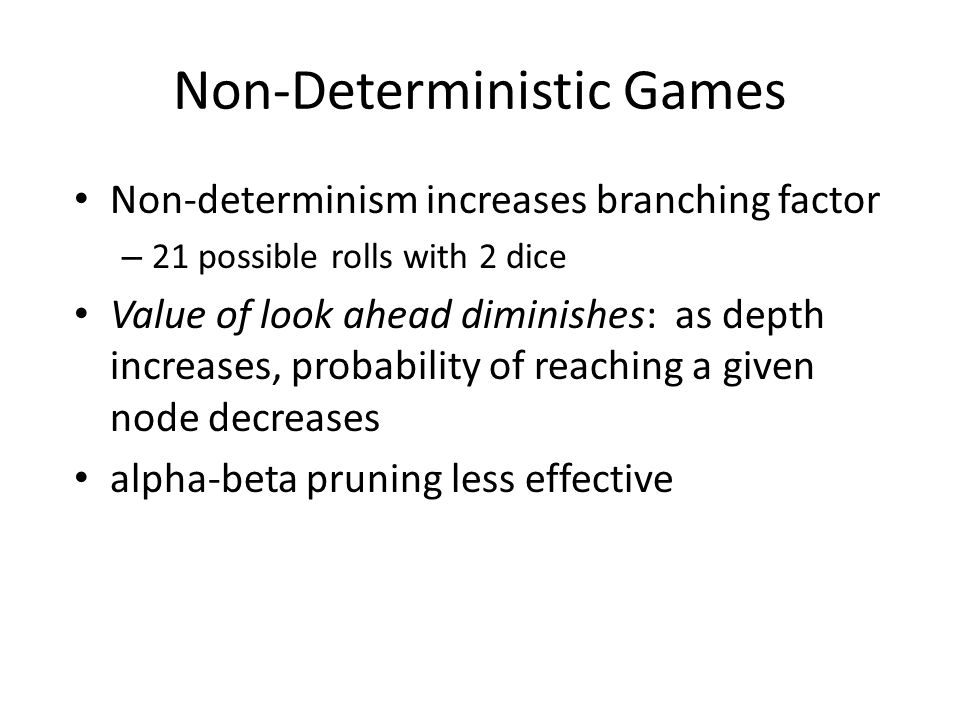 Non-Deterministic Games

• Non-determinism increases branching factor
– 21 possible rolls with 2 dice

• Value of look ahead diminishes: as depth increases, probability of reaching a given node decreases

• alpha-beta pruning less effective